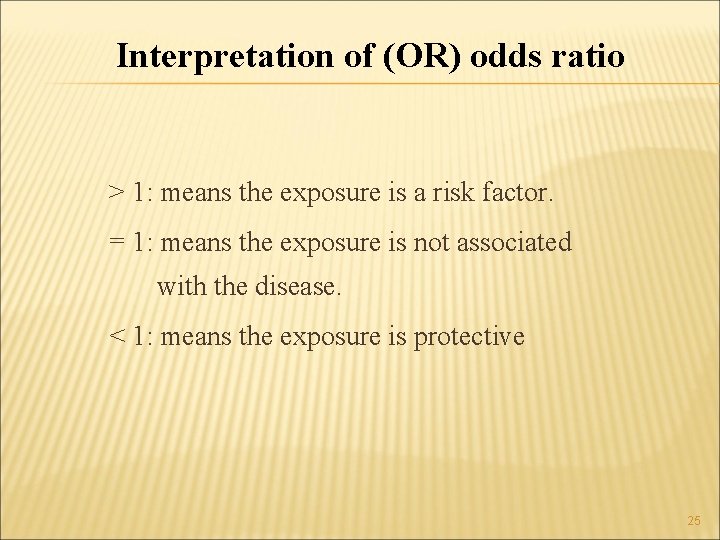 Interpretation of (OR) odds ratio

> 1: means the exposure is a risk factor.

= 1: means the exposure is not associated with the disease.

< 1: means the exposure is protective

25